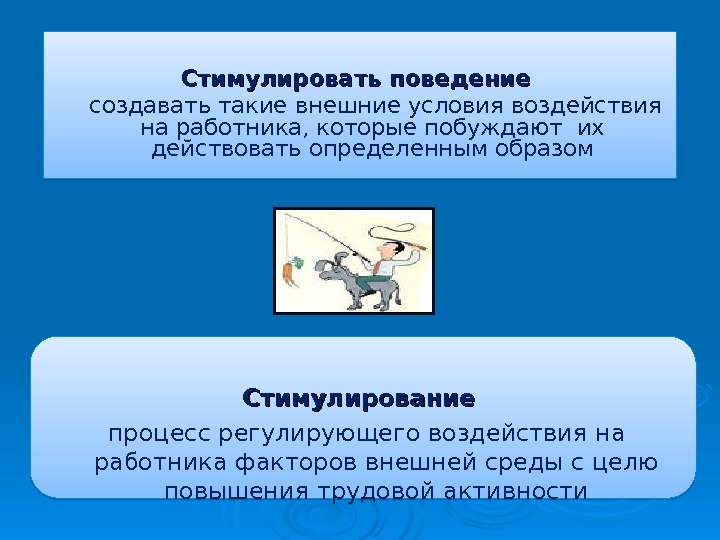 Стимулировать поведение

создавать такие внешние условия воздействия на работника, которые побуждают их действовать определенным образом

Стимулирование

процесс регулирующего воздействия на работника факторов внешней среды с целю повышения трудовой активности